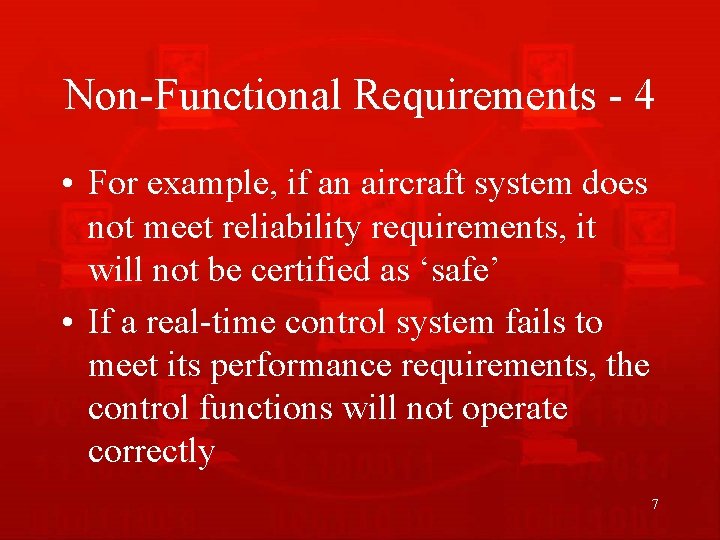 Non-Functional Requirements - 4

• For example, if an aircraft system does not meet reliability requirements, it will not be certified as ‘safe’

• If a real-time control system fails to meet its performance requirements, the control functions will not operate correctly

7